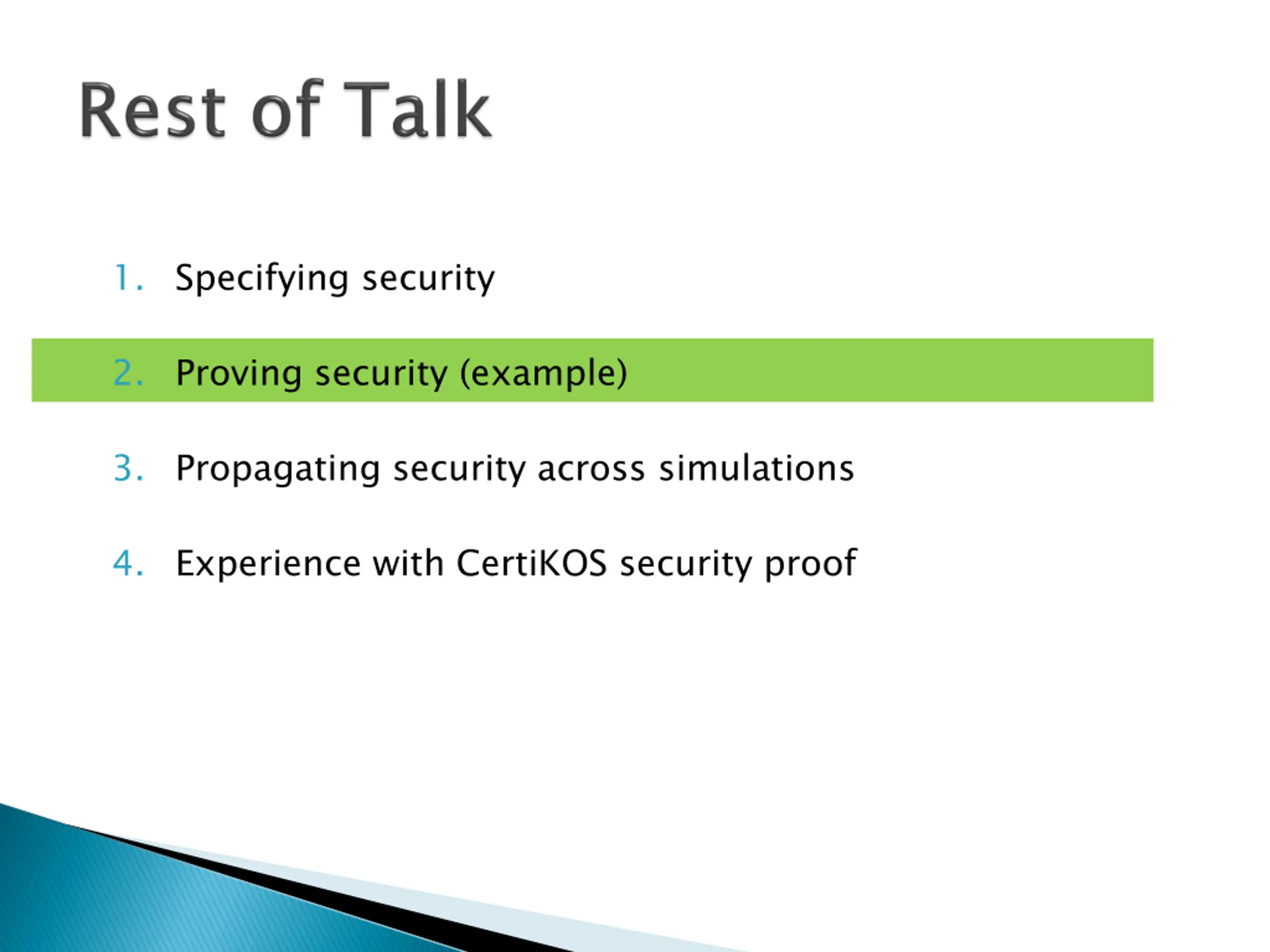 Rest of Talk

1. Specifying security

2. Proving security (example)

3. Propagating security across simulations

4. Experience with CertiKOS security proof